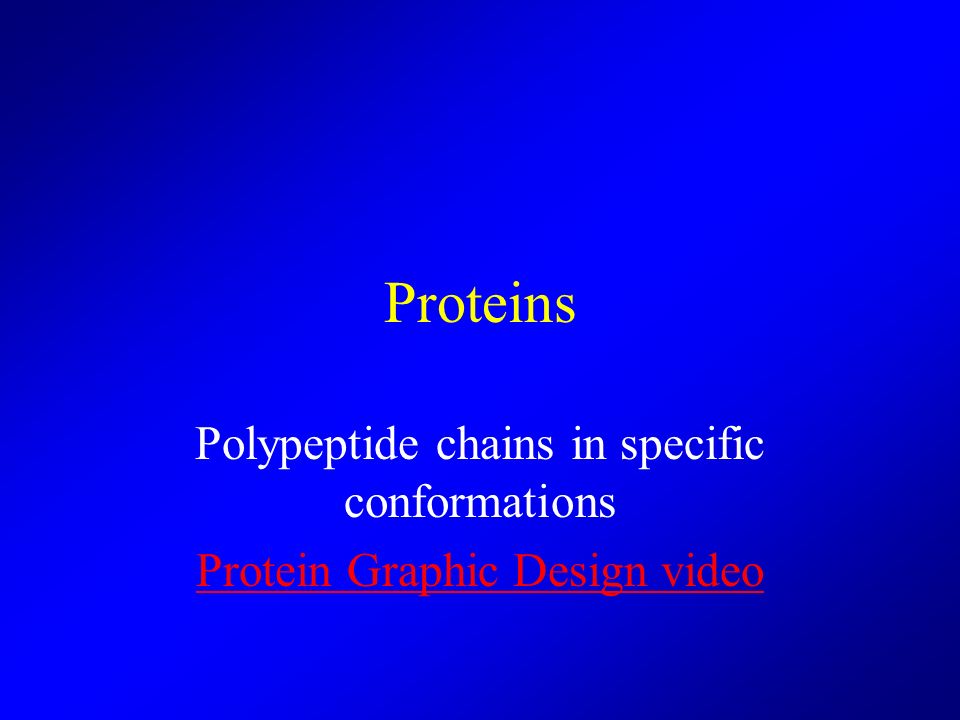 Proteins

Polypeptide chains in specific conformations

Protein Graphic Design video